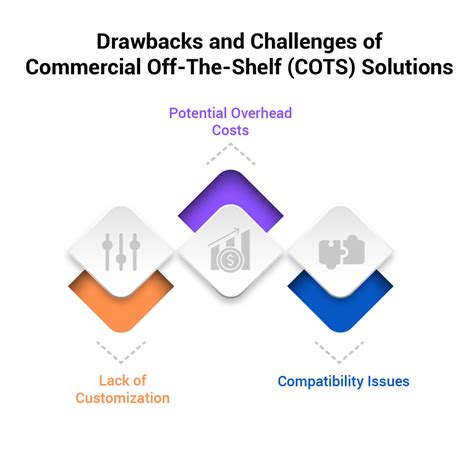 Drawbacks and Challenges of Commercial Off-The-Shelf (COTS) Solutions

Potential Overhead Costs

Lack of Customization

Compatibility Issues